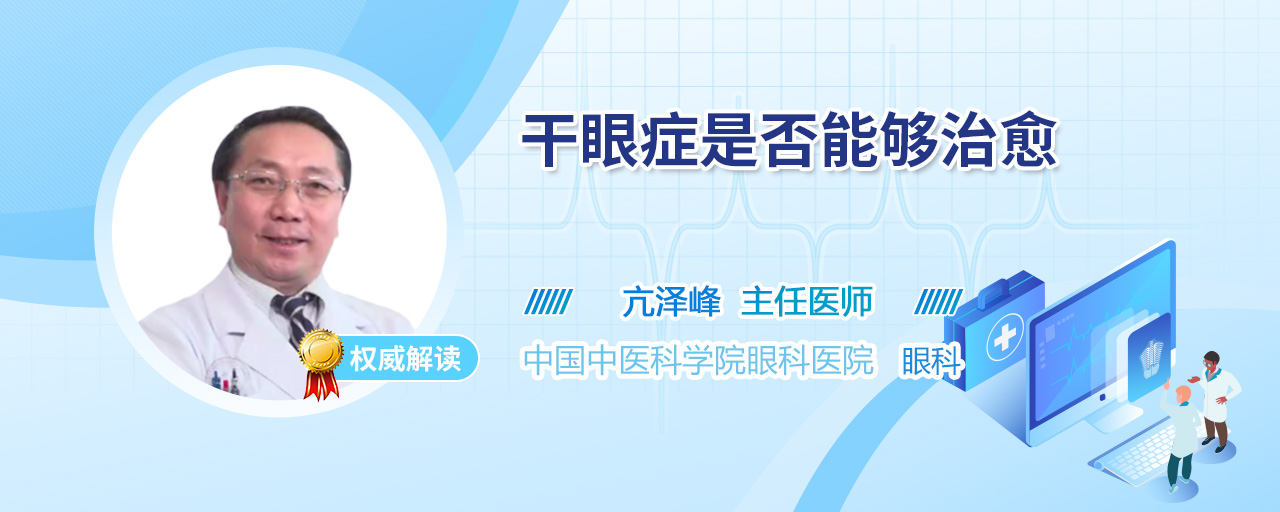 干眼症是否能够治愈

亢泽峰 主任医师

权威解读

中国中医科学院眼科医院 眼科